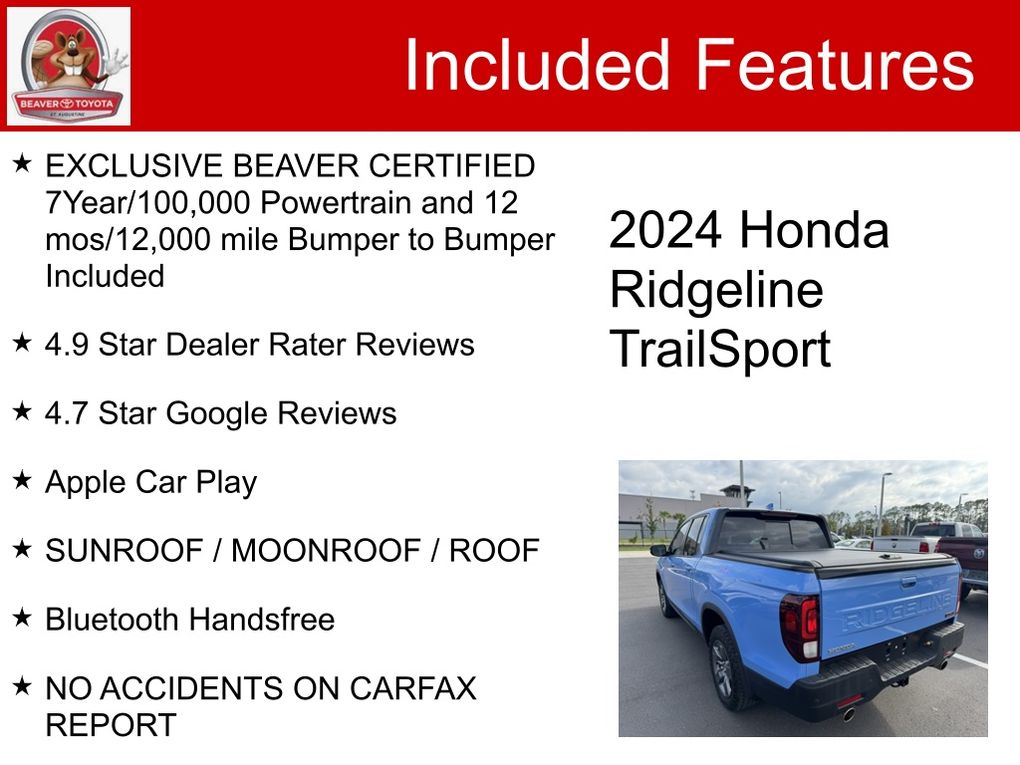 BEAVER TOYOTA
ST. AUGUSTINE

Included Features

★ EXCLUSIVE BEAVER CERTIFIED 7Year/100,000 Powertrain and 12 mos/12,000 mile Bumper to Bumper Included

★ 4.9 Star Dealer Rater Reviews

★ 4.7 Star Google Reviews

★ Apple Car Play

★ SUNROOF / MOONROOF / ROOF

★ Bluetooth Handsfree

★ NO ACCIDENTS ON CARFAX REPORT

2024 Honda Ridgeline TrailSport

RIDGELINE